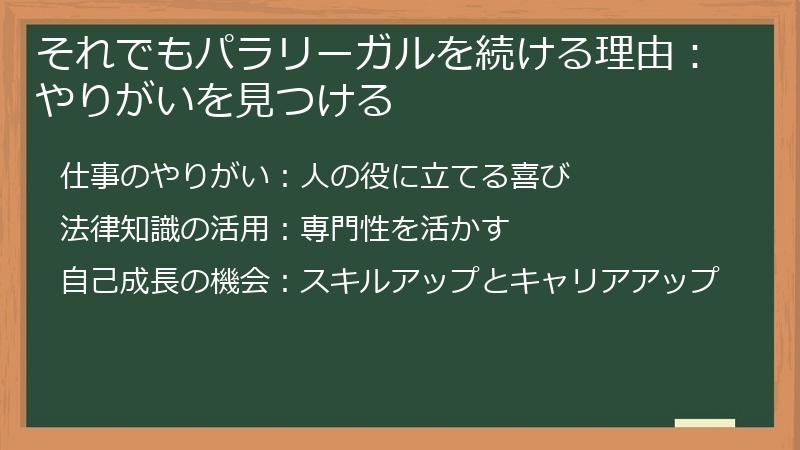 それでもパラリーガルを続ける理由：やりがいを見つける

仕事のやりがい：人の役に立てる喜び

法律知識の活用：専門性を活かす

自己成長の機会：スキルアップとキャリアアップ